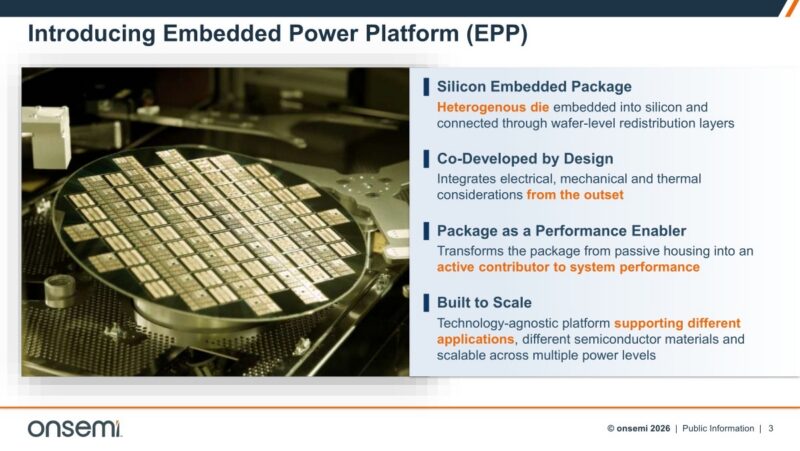 Introducing Embedded Power Platform (EPP)

Silicon Embedded Package
Heterogenous die embedded into silicon and connected through wafer-level redistribution layers

Co-Developed by Design
Integrates electrical, mechanical and thermal considerations from the outset

Package as a Performance Enabler
Transforms the package from passive housing into an active contributor to system performance

Built to Scale
Technology-agnostic platform supporting different applications, different semiconductor materials and scalable across multiple power levels

onsemi

© onsemi 2026 | Public Information | 3